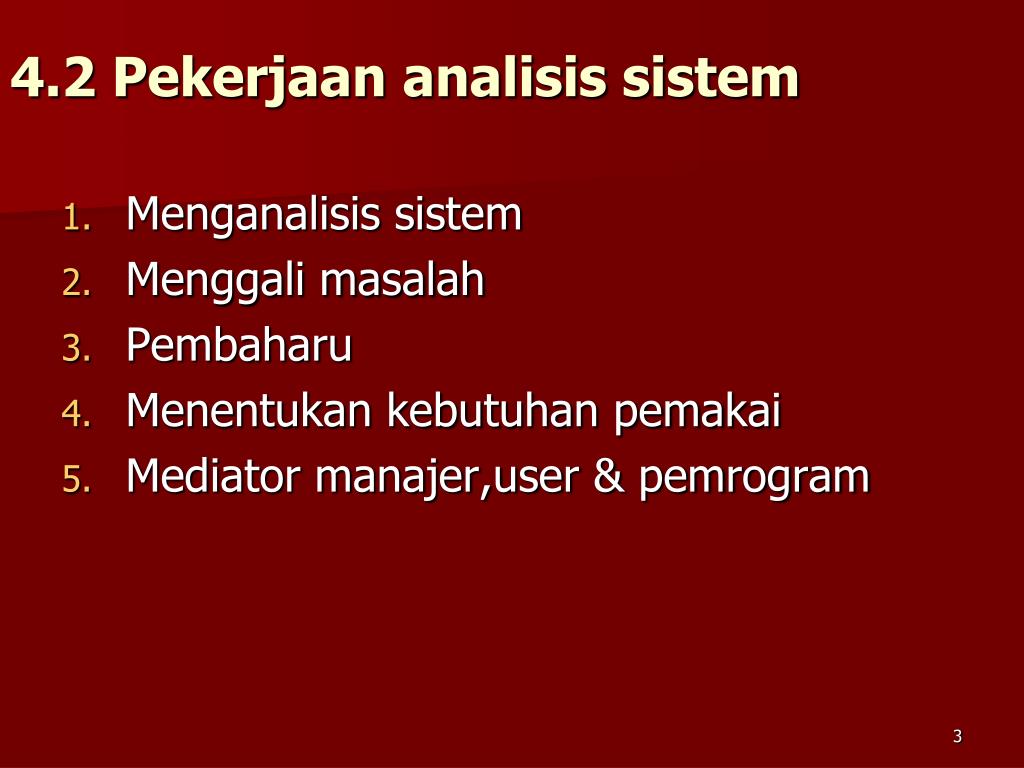 4.2 Pekerjaan analisis sistem

1. Menganalisis sistem
2. Menggali masalah
3. Pembaharu
4. Menentukan kebutuhan pemakai
5. Mediator manajer,user & pemrogram

3